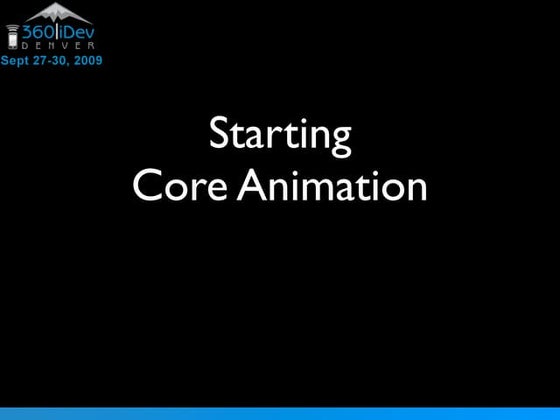 360|iDev
DENVER
Sept 27-30, 2009

Starting
Core Animation